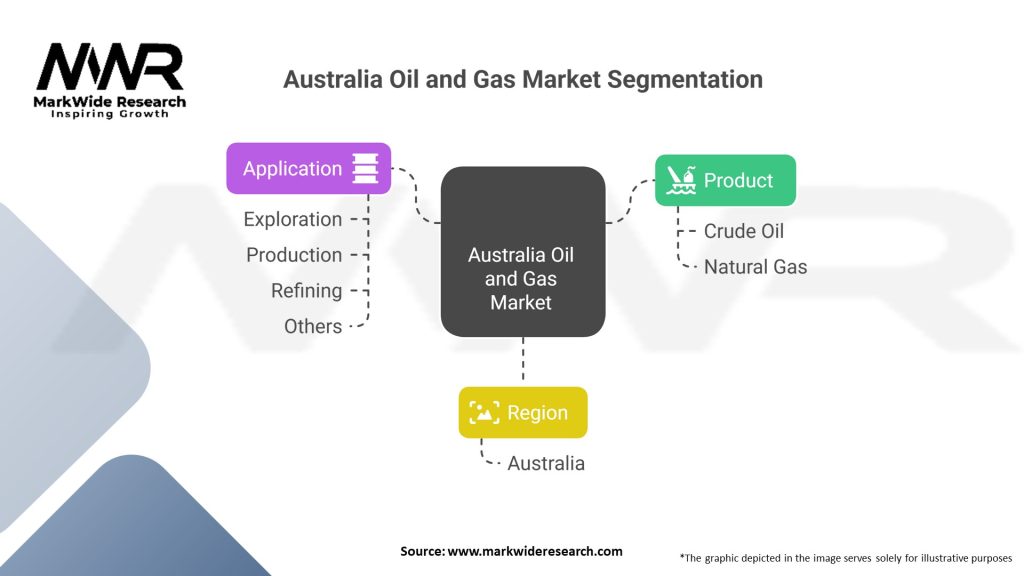 MWR
MarkWide Research
Inspiring Growth

Australia Oil and Gas Market Segmentation

Application
Exploration
Production
Refining
Others

Australia Oil and Gas Market

Product
Crude Oil
Natural Gas

Region
Australia

Source: www.markwideresearch.com

*The graphic depicted in the image serves solely for illustrative purposes